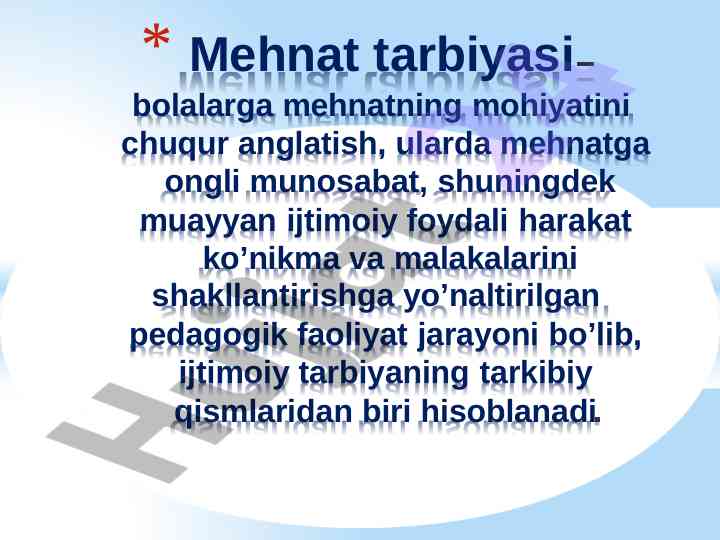 * Mehnat tarbiyasi– bolalarga mehnatning mohiyatini chuqur anglatish, ularda mehnatga ongli munosabat, shuningdek muayyan ijtimoiy foydali harakat ko’nikma va malakalarini shakllantirishga yo’naltirilgan pedagogik faoliyat jarayoni bo’lib, ijtimoiy tarbiyaning tarkibiy qismlaridan biri hisoblanadi.